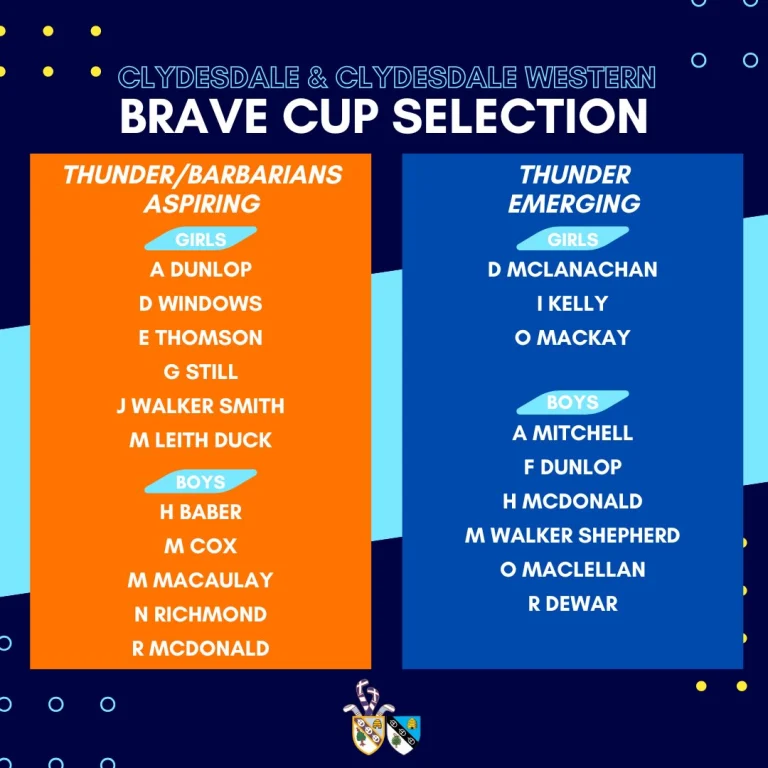 CLYDESDALE & CLYDESDALE WESTERN
BRAVE CUP SELECTION

THUNDER/BARBARIANS ASPIRING

GIRLS
A DUNLOP
D WINDOWS
E THOMSON
G STILL
J WALKER SMITH
M LEITH DUCK

BOYS
H BABER
M COX
M MACAULAY
N RICHMOND
R MCDONALD

THUNDER EMERGING

GIRLS
D MCLANACHAN
I KELLY
O MACKAY

BOYS
A MITCHELL
F DUNLOP
H MCDONALD
M WALKER SHEPHERD
O MACLELLAN
R DEWAR